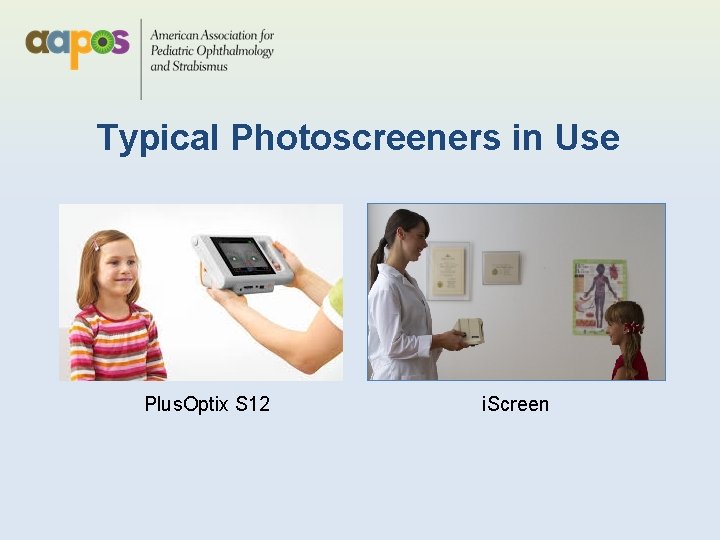 aapos

American Association for Pediatric Ophthalmology and Strabismus

Typical Photoscreeners in Use

PlusOptix S12

iScreen